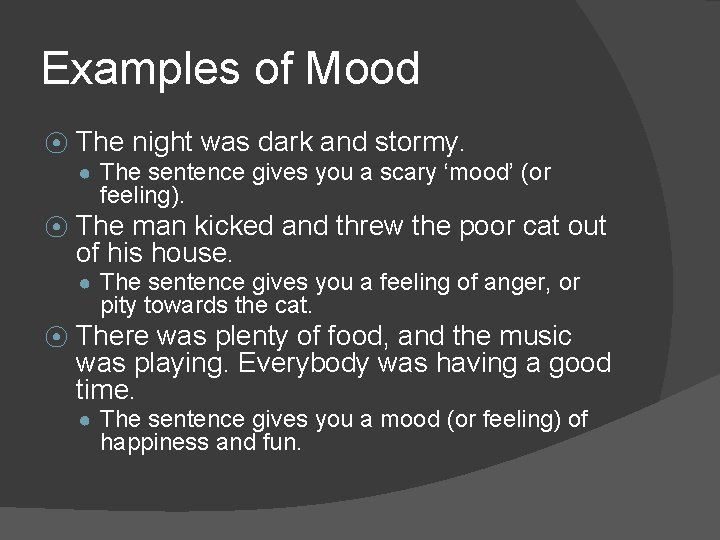 Examples of Mood

The night was dark and stormy.

The sentence gives you a scary ‘mood’ (or feeling).

The man kicked and threw the poor cat out of his house.

The sentence gives you a feeling of anger, or pity towards the cat.

There was plenty of food, and the music was playing. Everybody was having a good time.

The sentence gives you a mood (or feeling) of happiness and fun.